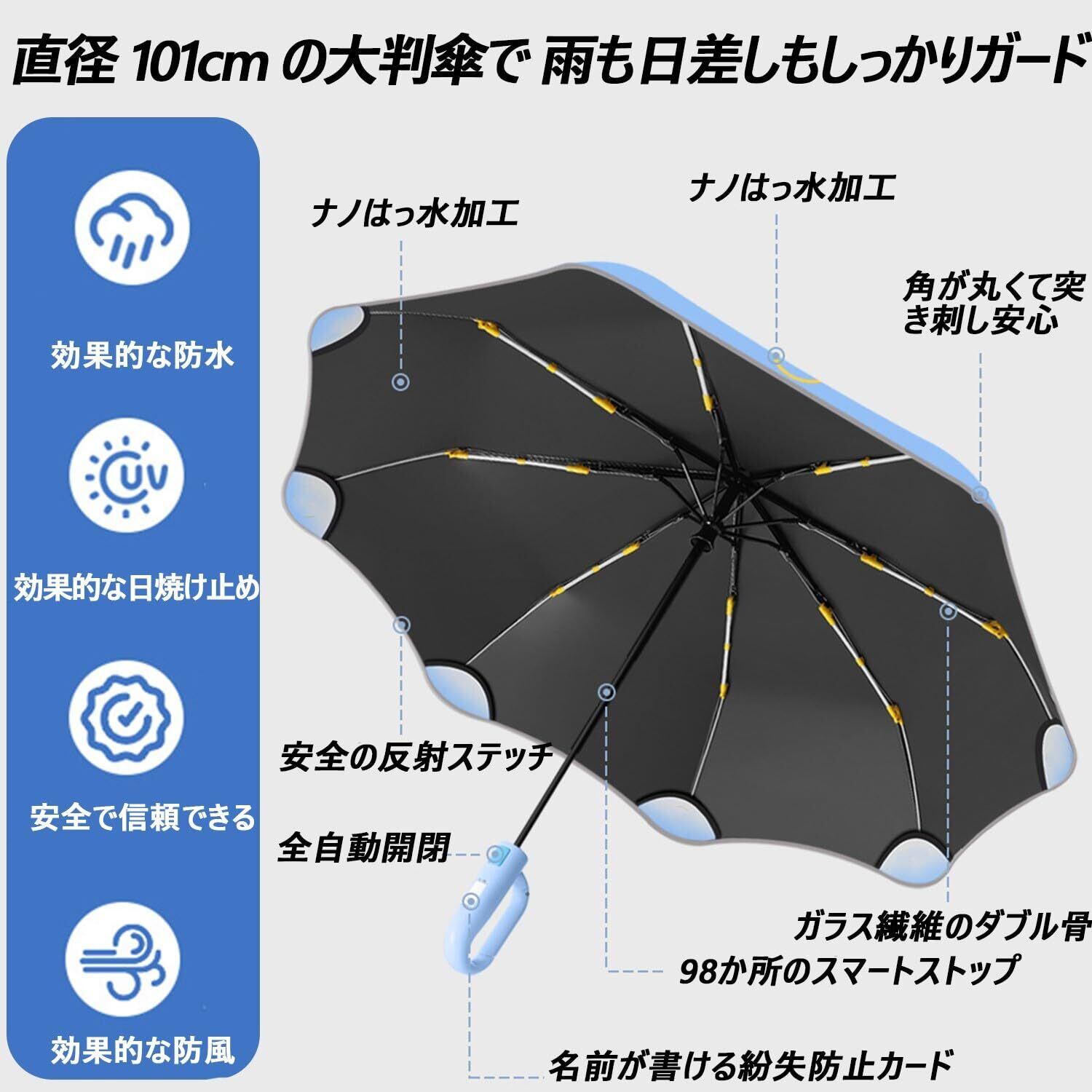 直径 101cm の大判傘で 雨も日差しもしっかりガード

効果的な防水

UV

効果的な日焼け止め

安全で信頼できる

効果的な防風

ナノはっ水加工

ナノはっ水加工

角が丸くて突き刺し安心

安全の反射ステッチ

全自動開閉

ガラス繊維のダブル骨

98か所のスマートストップ

名前が書ける紛失防止カード